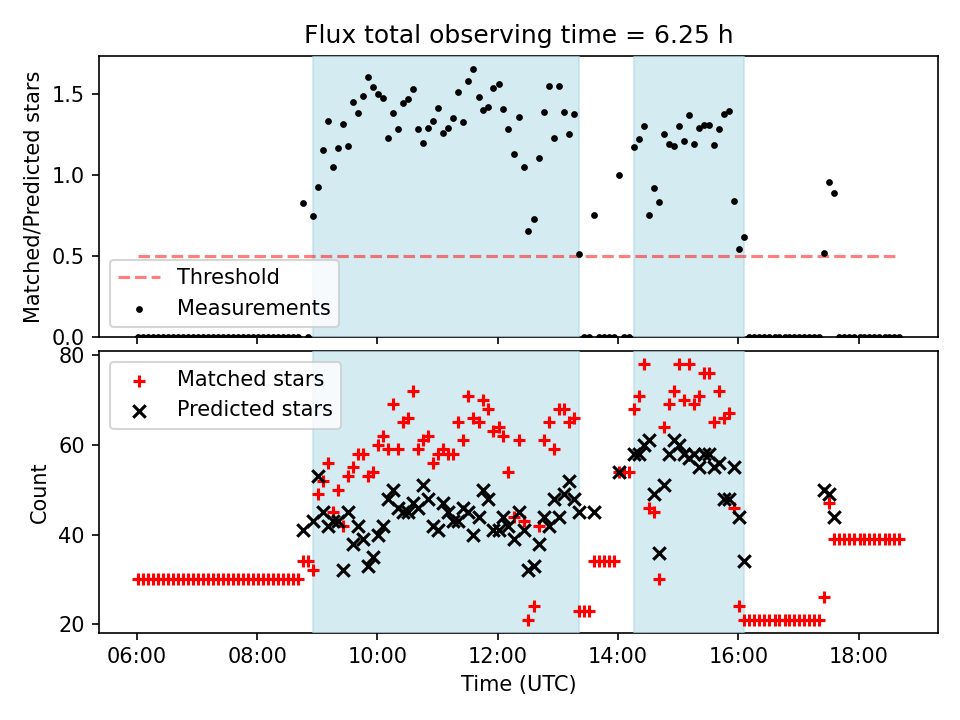 Flux total observing time = 6.25 h

Matched/Predicted stars

1.5
1.0
0.5
0.0

Threshold
Measurements

Count

80
60
40
20

Matched stars
Predicted stars

06:00
08:00
10:00
12:00
14:00
16:00
18:00

Time (UTC)